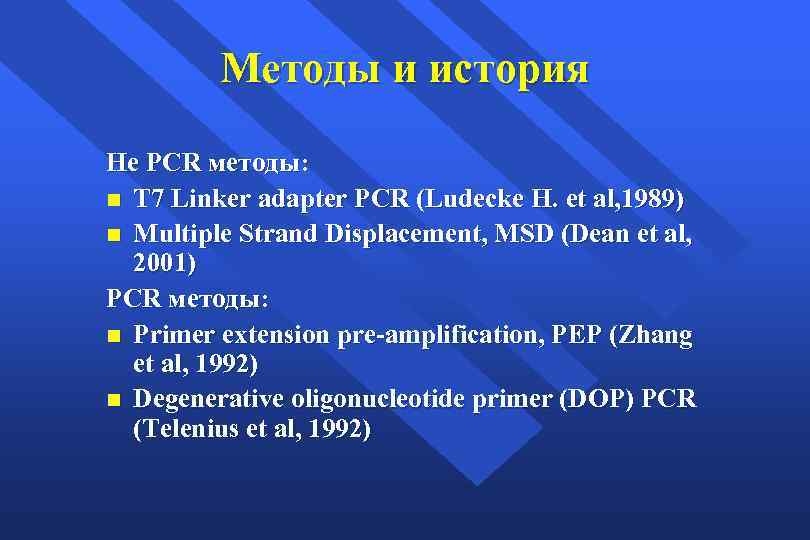 Методы и история

Не PCR методы:

- T7 Linker adapter PCR (Ludecke H. et al,1989)
- Multiple Strand Displacement, MSD (Dean et al, 2001)

PCR методы:

- Primer extension pre-amplification, PEP (Zhang et al, 1992)
- Degenerative oligonucleotide primer (DOP) PCR (Telenius et al, 1992)